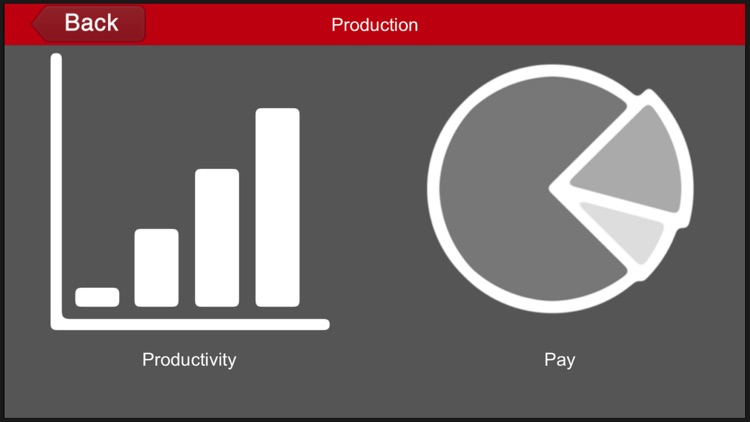 Back

Production

Productivity

Pay